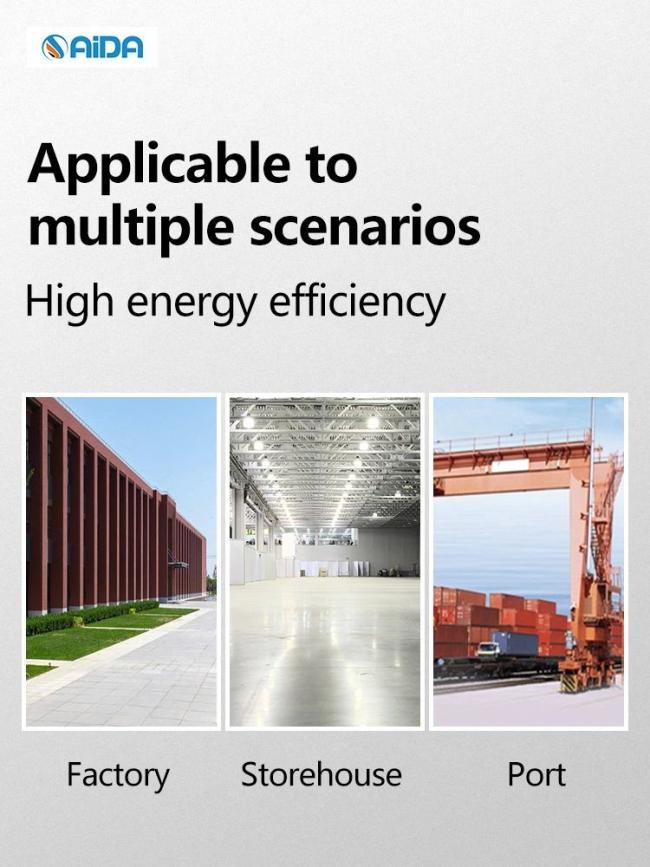 AiDA

Applicable to multiple scenarios

High energy efficiency

Factory

Storehouse

Port